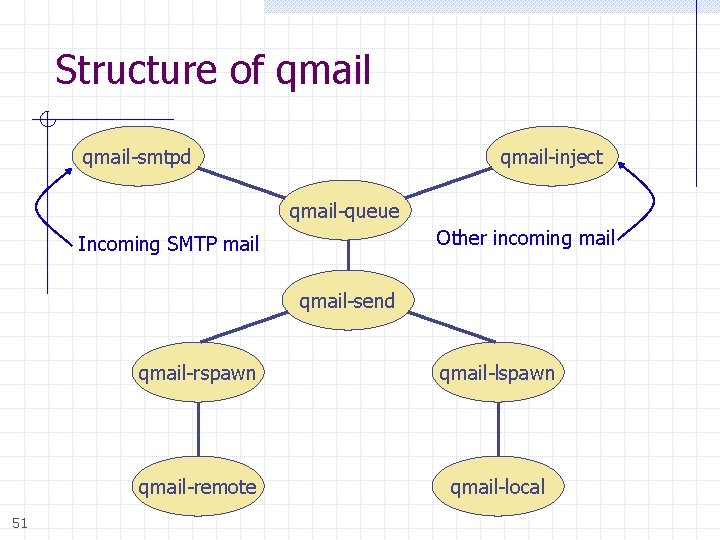 Structure of qmail

qmail-smtpd

qmail-inject

qmail-queue

Incoming SMTP mail

Other incoming mail

qmail-send

qmail-rspawn

qmail-lspawn

qmail-remote

qmail-local

51